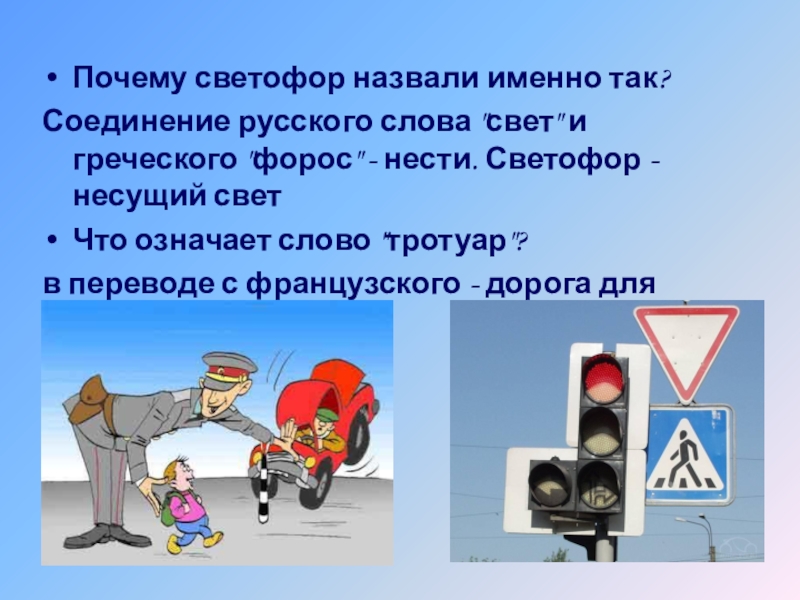 • Почему светофор назвали именно так?

Соединение русского слова "свет" и греческого "форос" - нести. Светофор - несущий свет

• Что означает слово "тротуар"?

в переводе с французского - дорога для